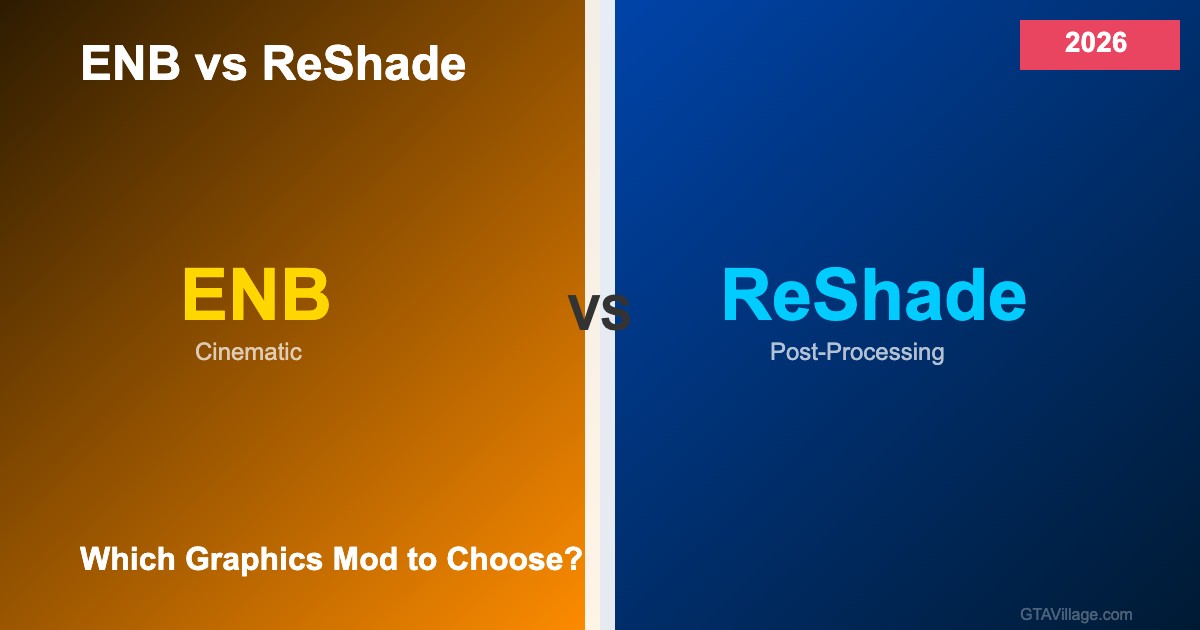 ENB vs ReShade

2026

ENB
Cinematic

VS

ReShade
Post-Processing

Which Graphics Mod to Choose?

GTAVillage.com